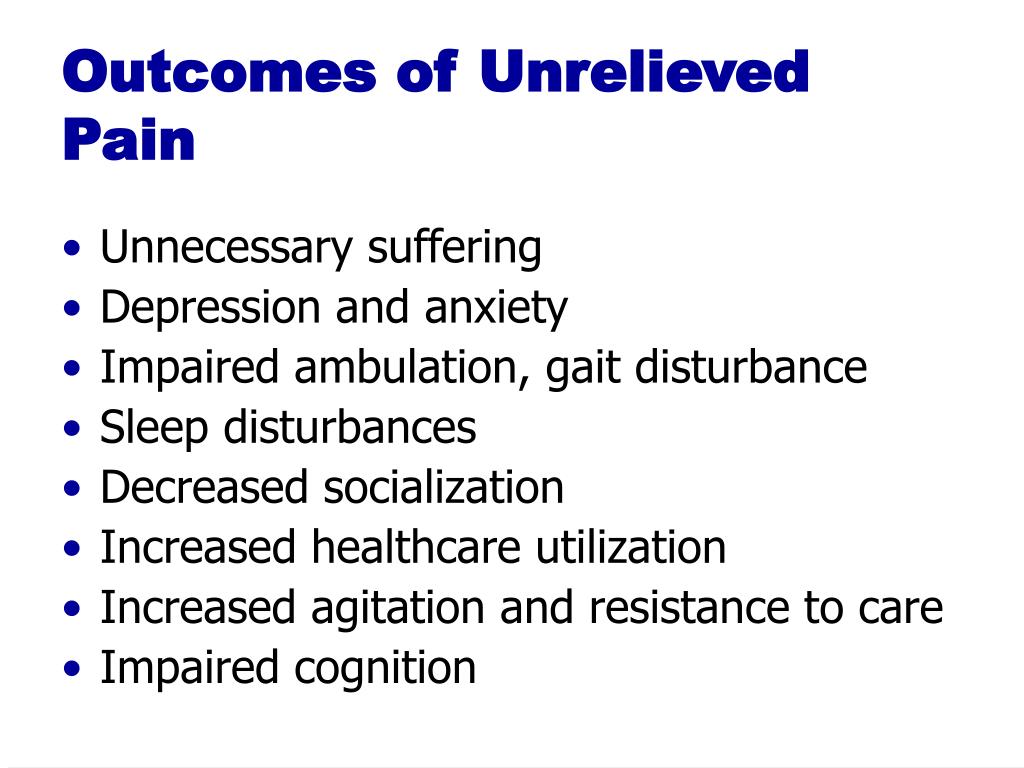 Outcomes of Unrelieved Pain

• Unnecessary suffering
• Depression and anxiety
• Impaired ambulation, gait disturbance
• Sleep disturbances
• Decreased socialization
• Increased healthcare utilization
• Increased agitation and resistance to care
• Impaired cognition